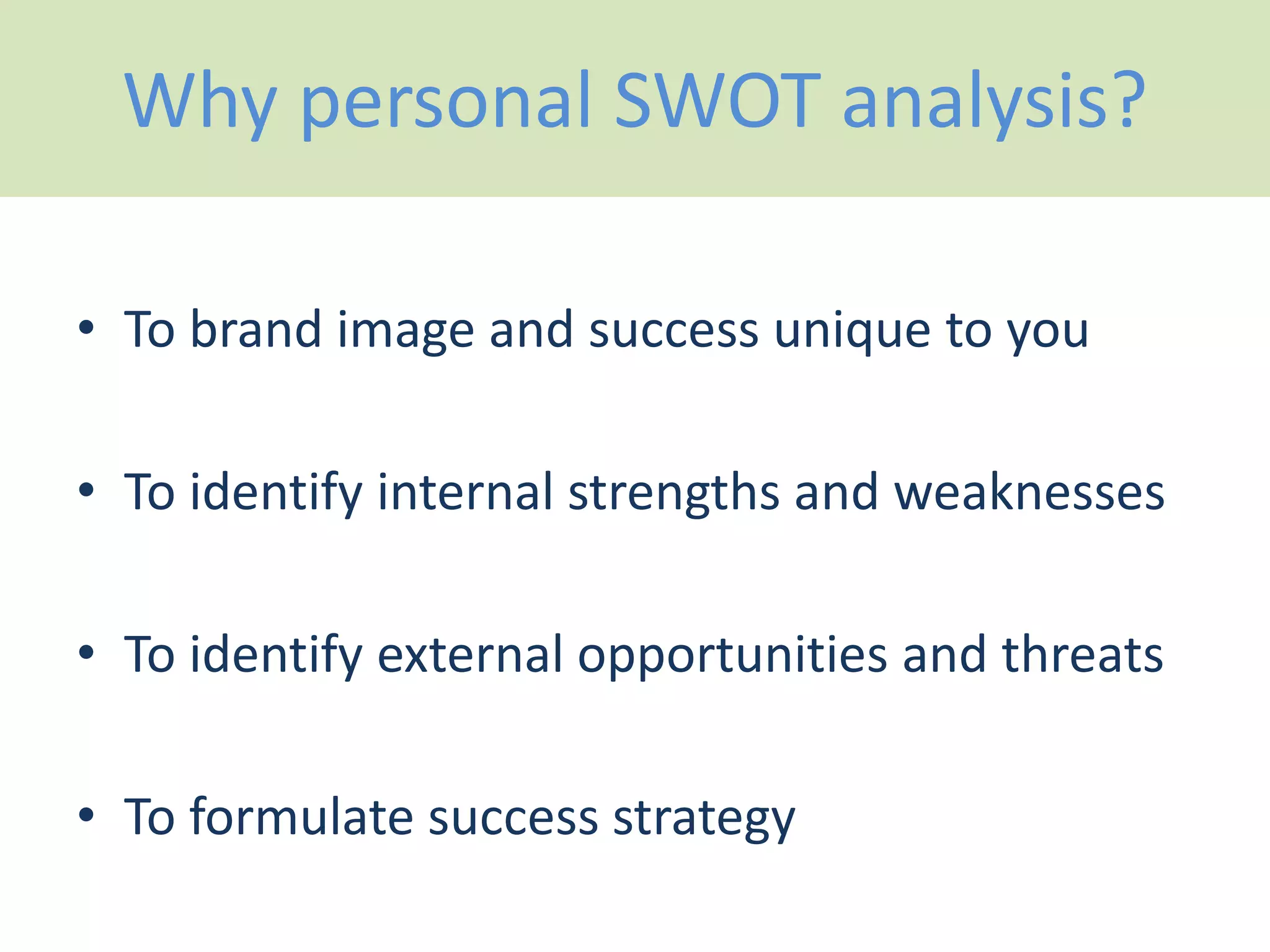 Why personal SWOT analysis?

• To brand image and success unique to you

• To identify internal strengths and weaknesses

• To identify external opportunities and threats

• To formulate success strategy